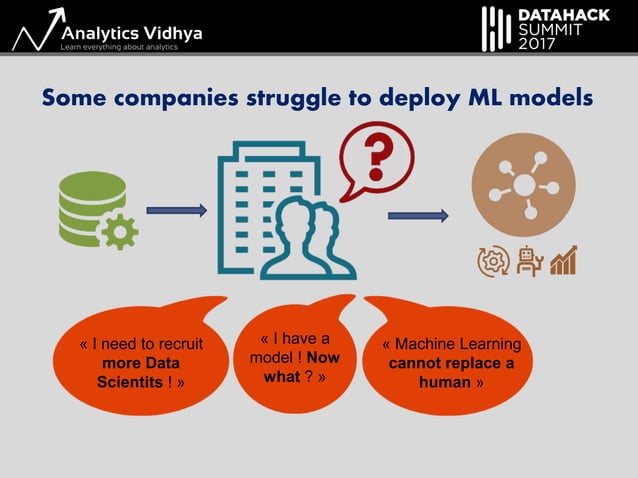 Analytics Vidhya
Learn everything about analytics

DATAHACK SUMMIT 2017

Some companies struggle to deploy ML models

?

« I need to recruit more Data Scientits ! »

« I have a model ! Now what ? »

« Machine Learning cannot replace a human »